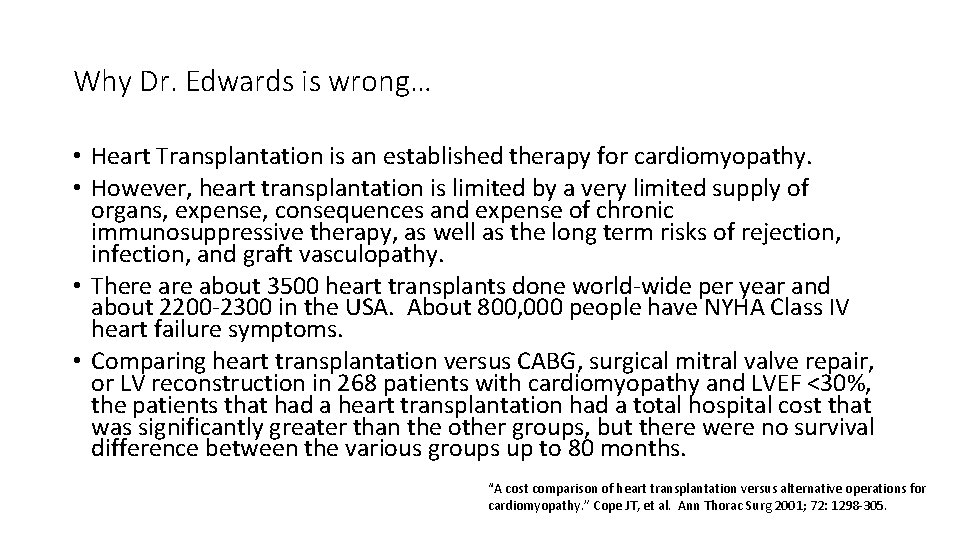 Why Dr. Edwards is wrong…

• Heart Transplantation is an established therapy for cardiomyopathy.
• However, heart transplantation is limited by a very limited supply of organs, expense, consequences and expense of chronic immunosuppressive therapy, as well as the long term risks of rejection, infection, and graft vasculopathy.
• There are about 3500 heart transplants done world-wide per year and about 2200-2300 in the USA. About 800,000 people have NYHA Class IV heart failure symptoms.
• Comparing heart transplantation versus CABG, surgical mitral valve repair, or LV reconstruction in 268 patients with cardiomyopathy and LVEF <30%, the patients that had a heart transplantation had a total hospital cost that was significantly greater than the other groups, but there were no survival difference between the various groups up to 80 months.

"A cost comparison of heart transplantation versus alternative operations for cardiomyopathy." Cope JT, et al. Ann Thorac Surg 2001; 72: 1298-305.